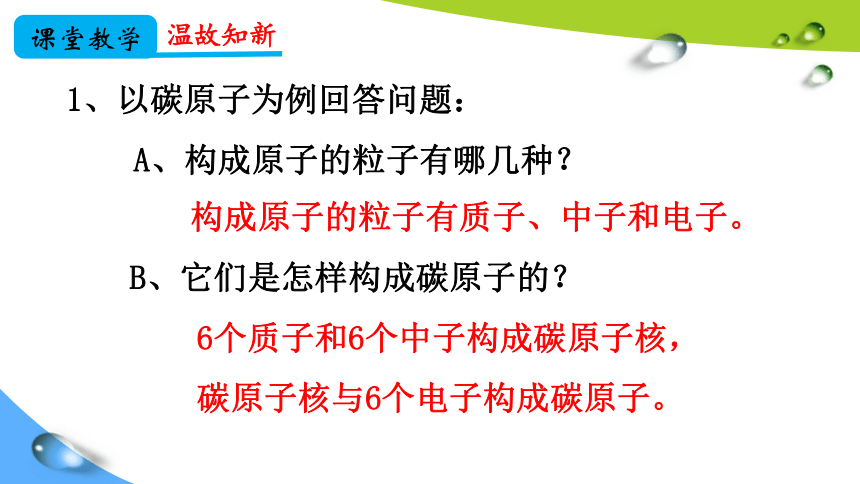 课堂教学 温故知新

1、以碳原子为例回答问题：

A、构成原子的粒子有哪几种？

构成原子的粒子有质子、中子和电子。

B、它们是怎样构成碳原子的？

6个质子和6个中子构成碳原子核，

碳原子核与6个电子构成碳原子。